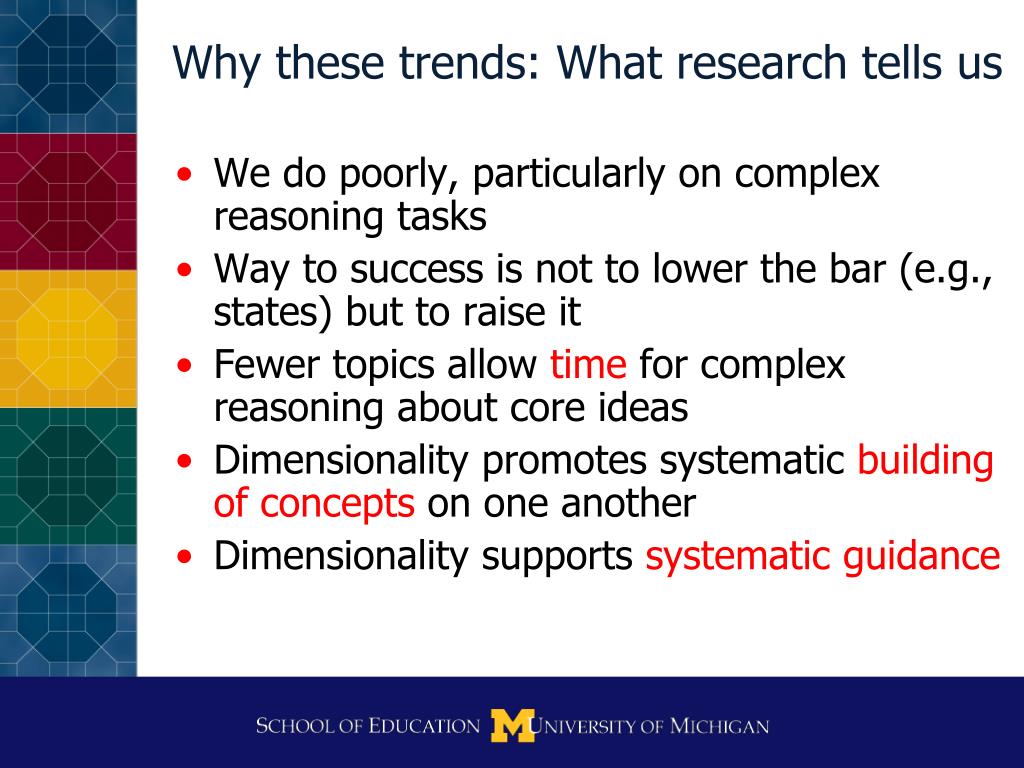 Why these trends: What research tells us

• We do poorly, particularly on complex reasoning tasks
• Way to success is not to lower the bar (e.g., states) but to raise it
• Fewer topics allow time for complex reasoning about core ideas
• Dimensionality promotes systematic building of concepts on one another
• Dimensionality supports systematic guidance

SCHOOL OF EDUCATION M UNIVERSITY OF MICHIGAN